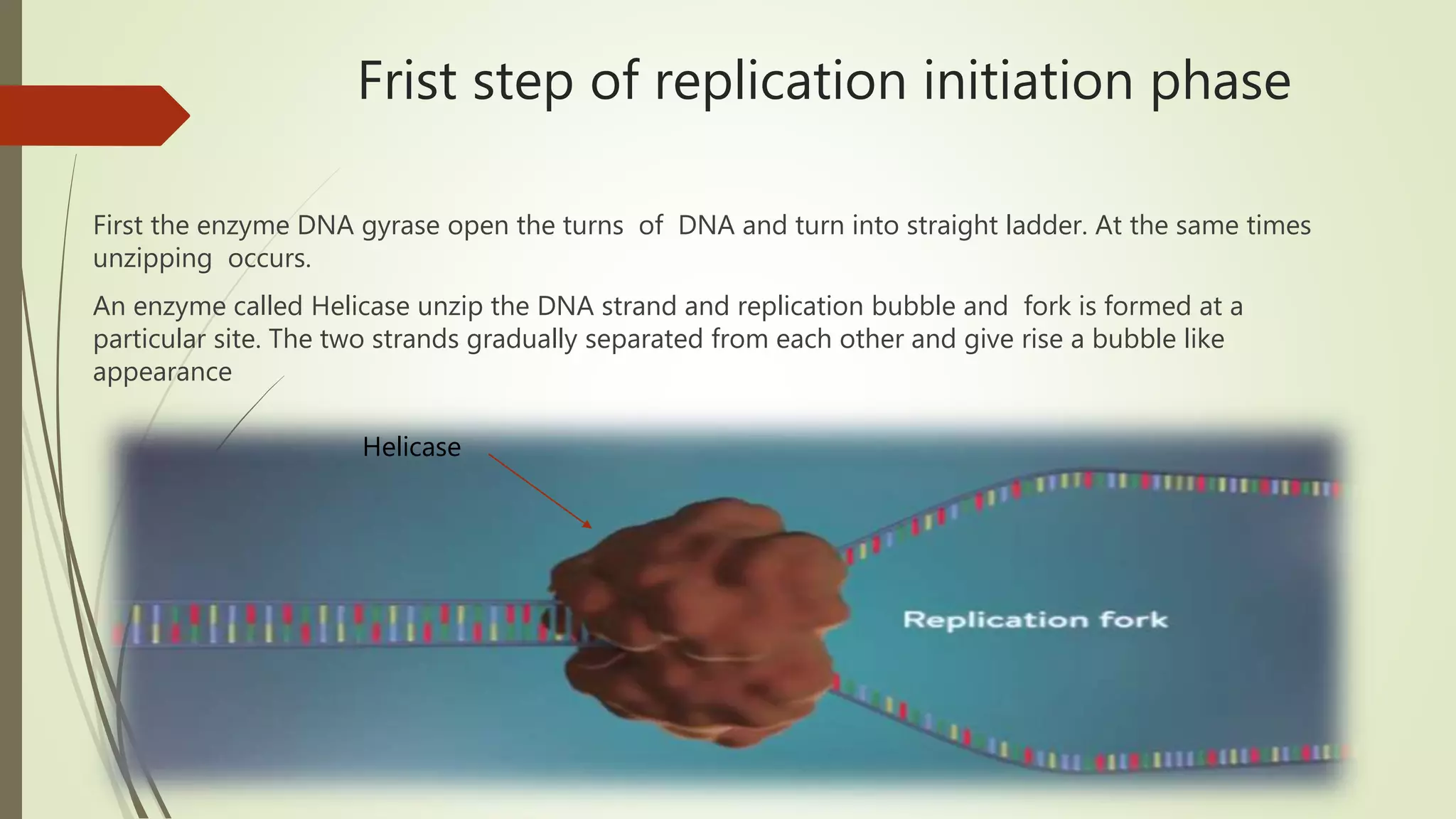 Frist step of replication initiation phase

First the enzyme DNA gyrase open the turns of DNA and turn into straight ladder. At the same times unzipping occurs.

An enzyme called Helicase unzip the DNA strand and replication bubble and fork is formed at a particular site. The two strands gradually separated from each other and give rise a bubble like appearance

Helicase

Replication fork